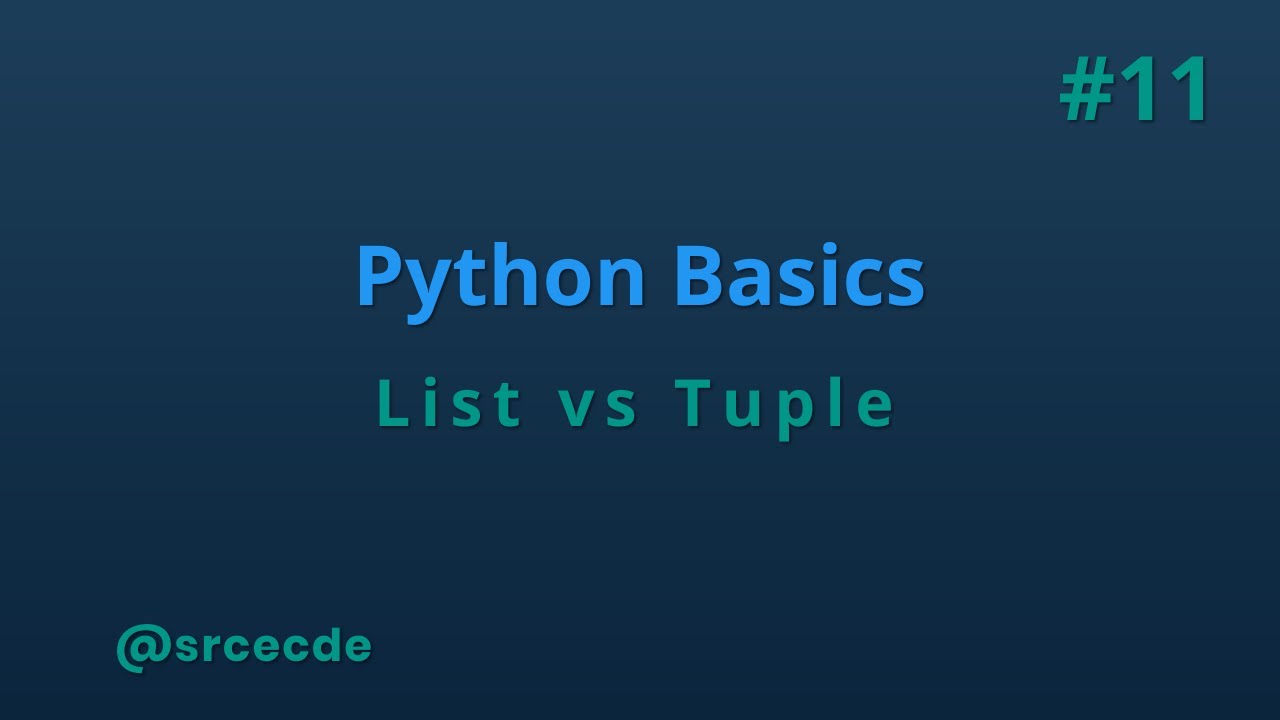 #11

Python Basics

List vs Tuple

@srcecde